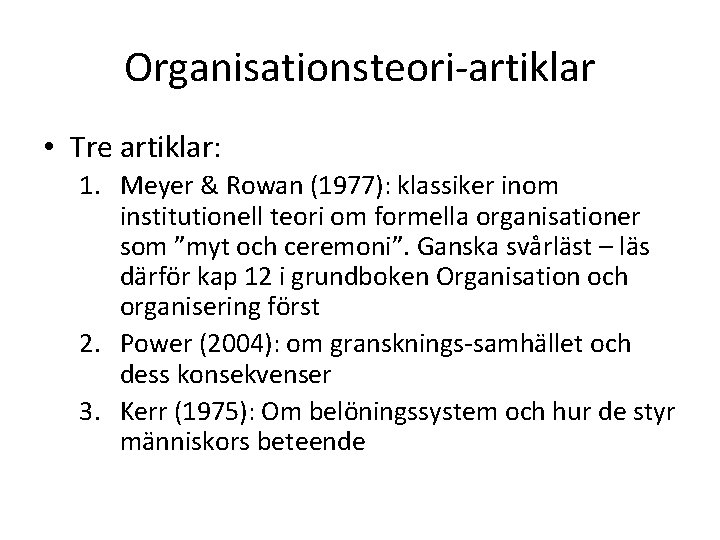 Organisationsteori-artiklar

• Tre artiklar:
1. Meyer & Rowan (1977): klassiker inom institutionell teori om formella organisationer som ”myt och ceremoni”. Ganska svårläst – läs därför kap 12 i grundboken Organisation och organisering först
2. Power (2004): om gransknings-samhället och dess konsekvenser
3. Kerr (1975): Om belöningssystem och hur de styr människors beteende